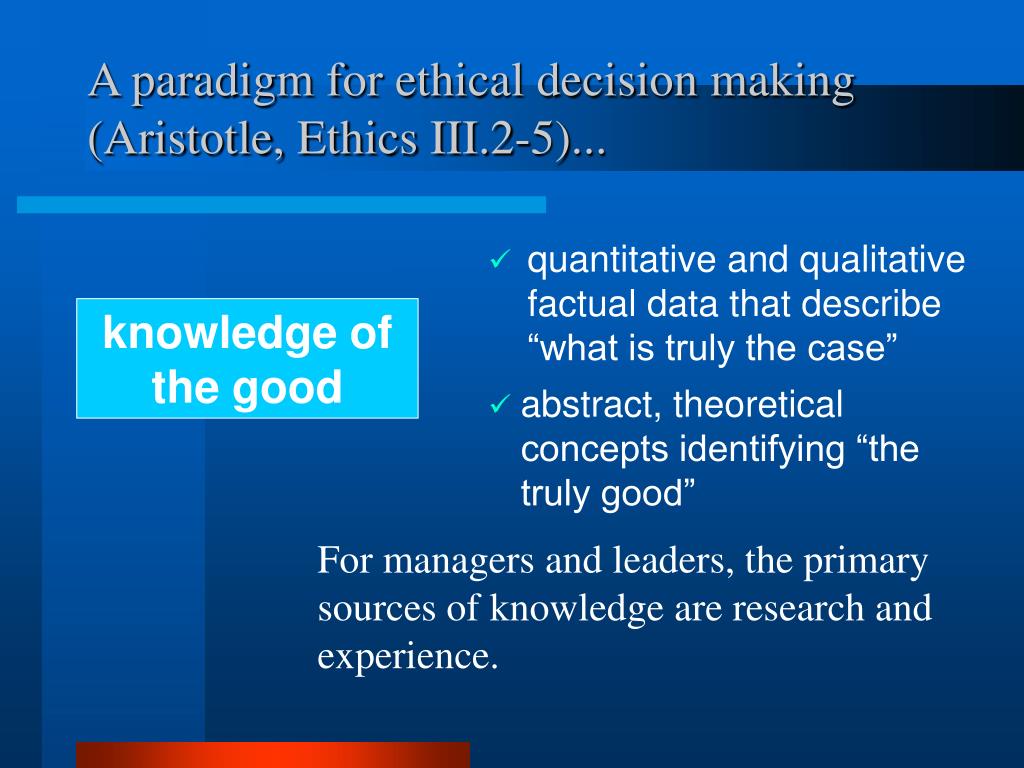 A paradigm for ethical decision making (Aristotle, Ethics III.2-5)...

knowledge of the good

✓ quantitative and qualitative factual data that describe “what is truly the case”

✓ abstract, theoretical concepts identifying “the truly good”

For managers and leaders, the primary sources of knowledge are research and experience.